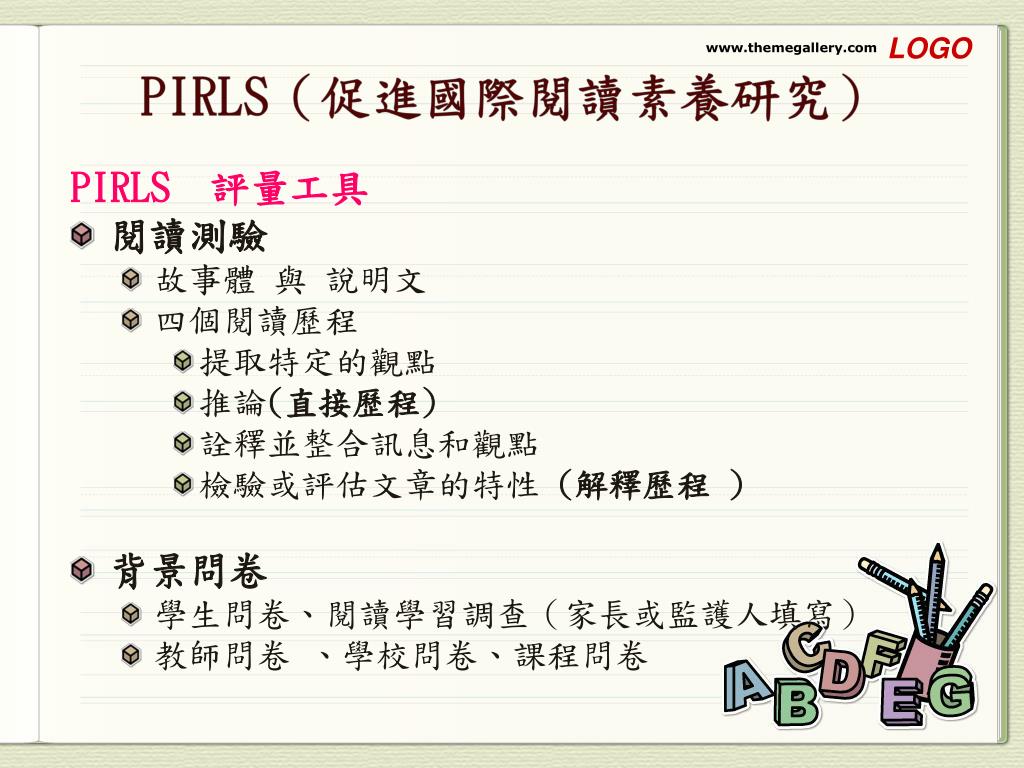 www.themegallery.com LOGO

PIRLS（促進國際閱讀素養研究）

PIRLS 評量工具

閱讀測驗

故事體 與 說明文

四個閱讀歷程

提取特定的觀點

推論(直接歷程)

詮釋並整合訊息和觀點

檢驗或評估文章的特性（解釋歷程 ）

背景問卷

學生問卷、閱讀學習調查（家長或監護人填寫）

教師問卷 、學校問卷、課程問卷

A B C D E F G